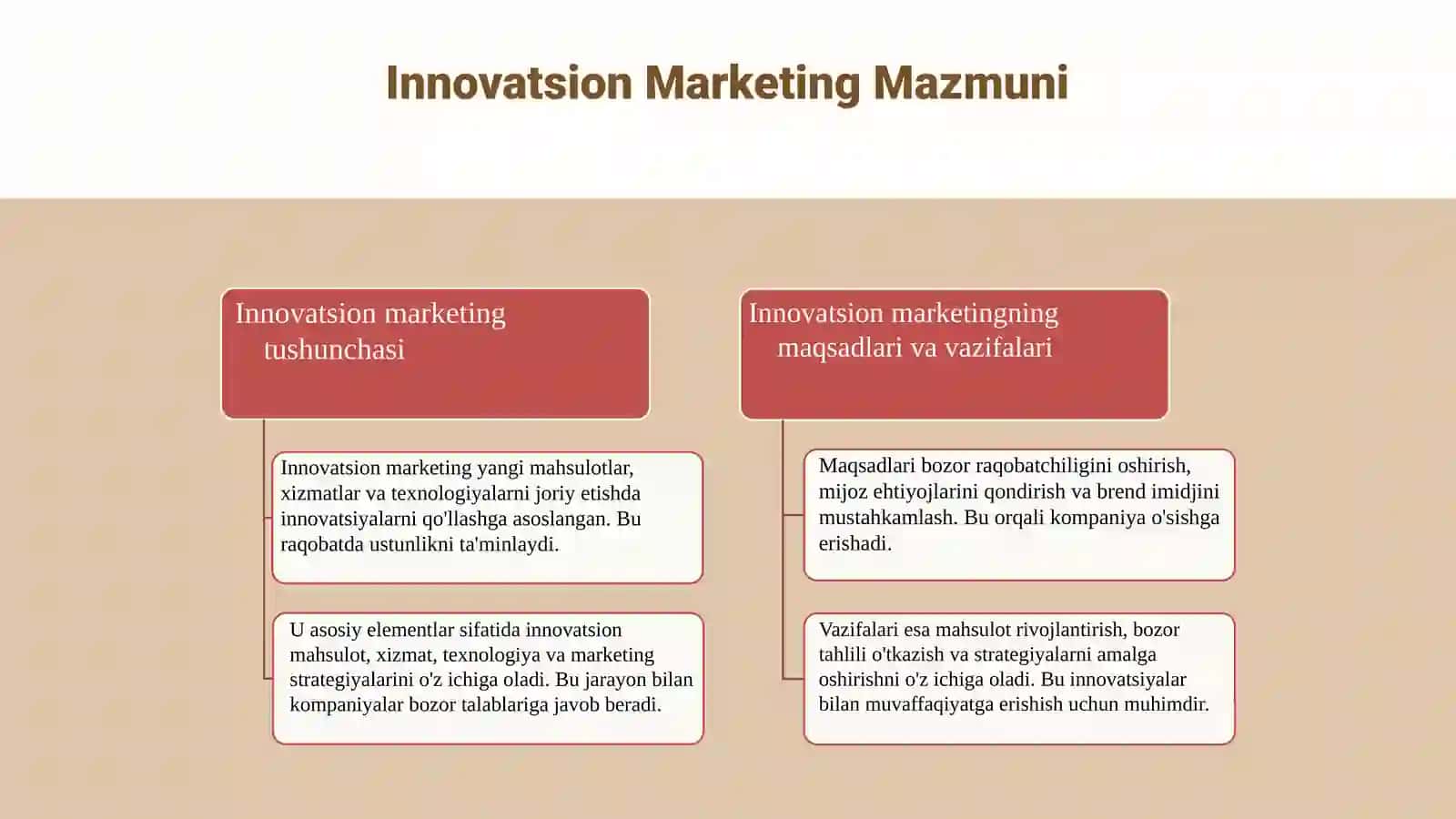 Innovatsion Marketing Mazmuni

Innovatsion marketing tushunchasi

Innovatsion marketing yangi mahsulotlar, xizmatlar va texnologiyalarni joriy etishda innovatsiyalarni qo'llashga asoslangan. Bu raqobatda ustunlikni ta'minlaydi.

U asosiy elementlar sifatida innovatsion mahsulot, xizmat, texnologiya va marketing strategiyalarini o'z ichiga oladi. Bu jarayon bilan kompaniyalar bozor talablariga javob beradi.

Innovatsion marketingning maqsadlari va vazifalari

Maqsadlari bozor raqobatchiligini oshirish, mijoz ehtiyojlarini qondirish va brend imidjini mustahkamlash. Bu orqali kompaniya o'sishga erishadi.

Vazifalari esa mahsulot rivojlantirish, bozor tahlili o'tkazish va strategiyalarni amalga oshirishni o'z ichiga oladi. Bu innovatsiyalar bilan muvaffaqiyatga erishish uchun muhimdir.